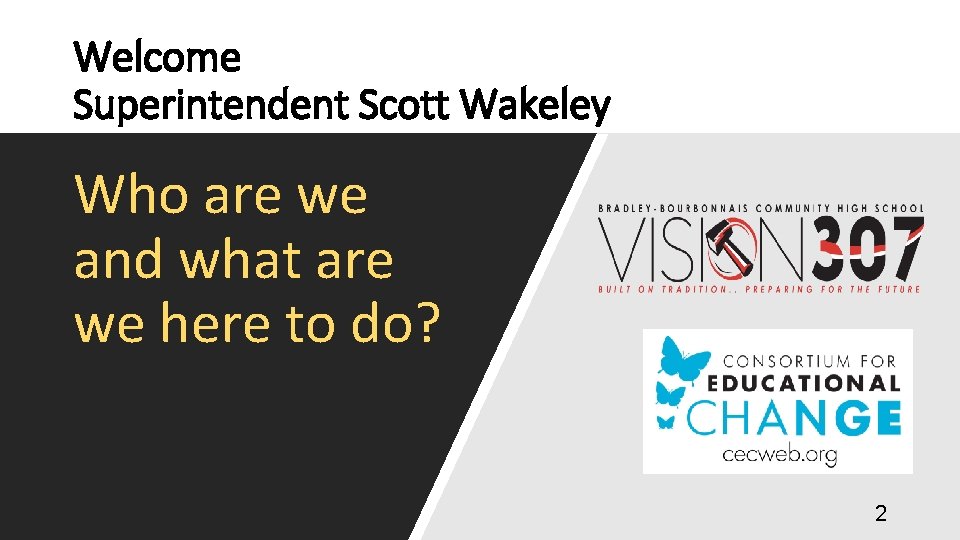 Welcome
Superintendent Scott Wakeley

Who are we and what are we here to do?

BRADLEY-BOURBONNAIS COMMUNITY HIGH SCHOOL
VISION307
BUILT ON TRADITION.. PREPARING FOR THE FUTURE

CONSORTIUM FOR
EDUCATIONAL
CHANGE
cecweb.org

2